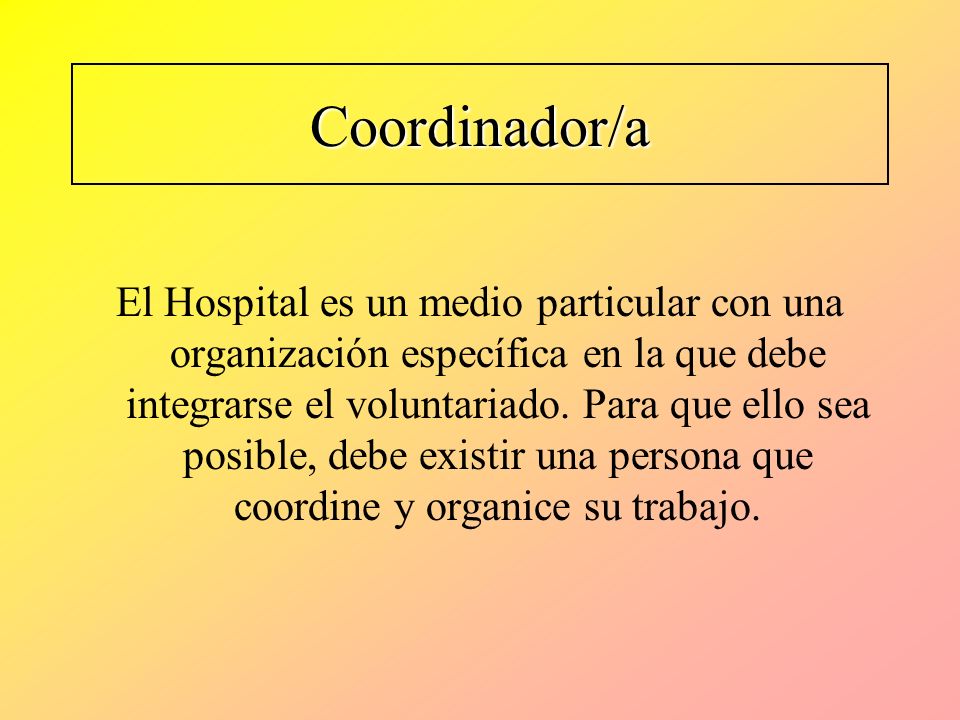 Coordinador/a

El Hospital es un medio particular con una organización específica en la que debe integrarse el voluntariado. Para que ello sea posible, debe existir una persona que coordine y organice su trabajo.